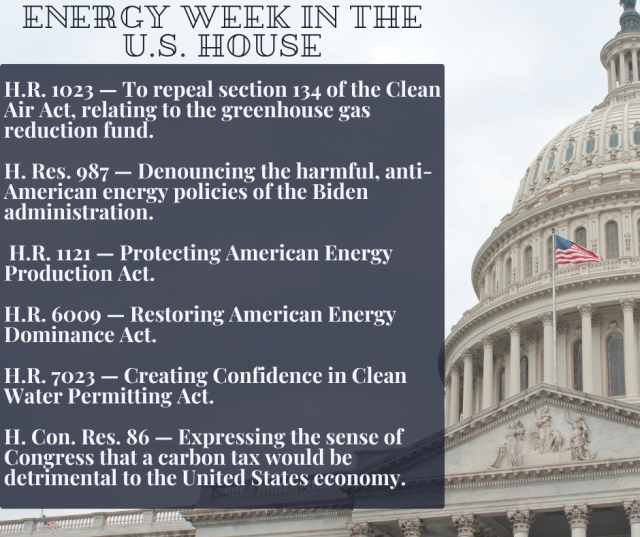 ENERGY WEEK IN THE U.S. HOUSE

H.R. 1023 — To repeal section 134 of the Clean Air Act, relating to the greenhouse gas reduction fund.

H. Res. 987 — Denouncing the harmful, anti-American energy policies of the Biden administration.

H.R. 1121 — Protecting American Energy Production Act.

H.R. 6009 — Restoring American Energy Dominance Act.

H.R. 7023 — Creating Confidence in Clean Water Permitting Act.

H. Con. Res. 86 — Expressing the sense of Congress that a carbon tax would be detrimental to the United States economy.